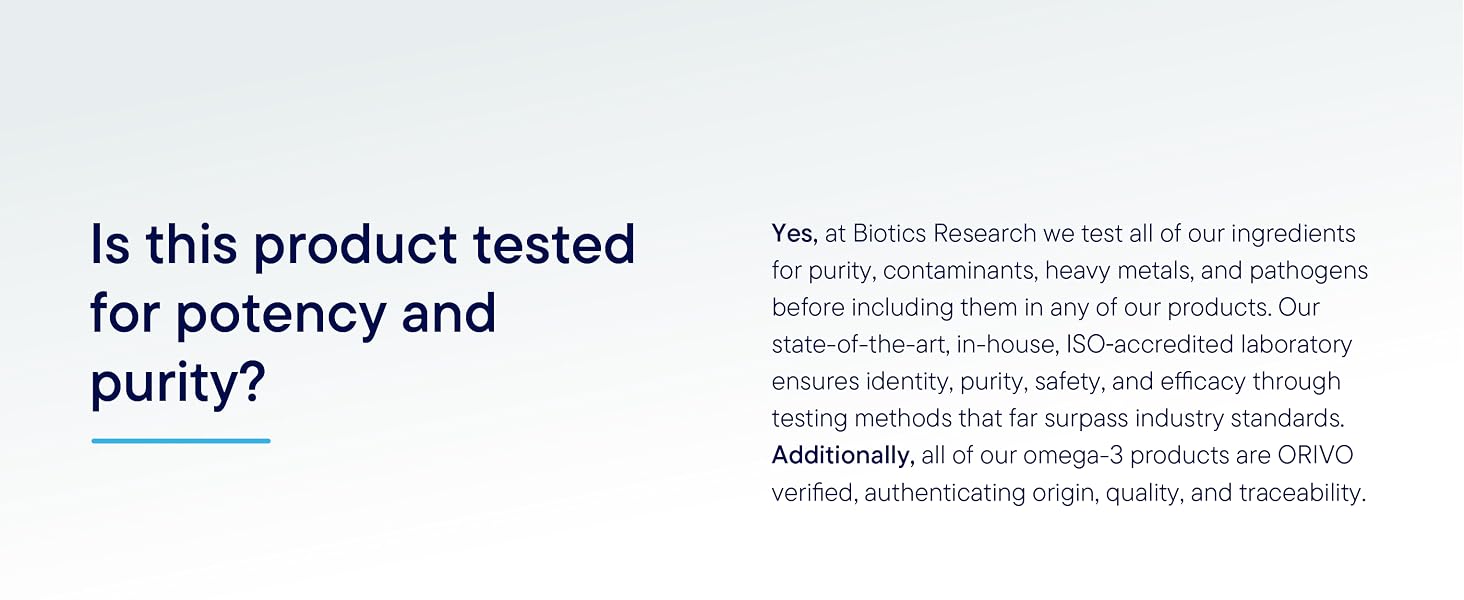 Is this product tested for potency and purity?

Yes, at Biotics Research we test all of our ingredients for purity, contaminants, heavy metals, and pathogens before including them in any of our products. Our state-of-the-art, in-house, ISO-accredited laboratory ensures identity, purity, safety, and efficacy through testing methods that far surpass industry standards. Additionally, all of our omega-3 products are ORIVO verified, authenticating origin, quality, and traceability.